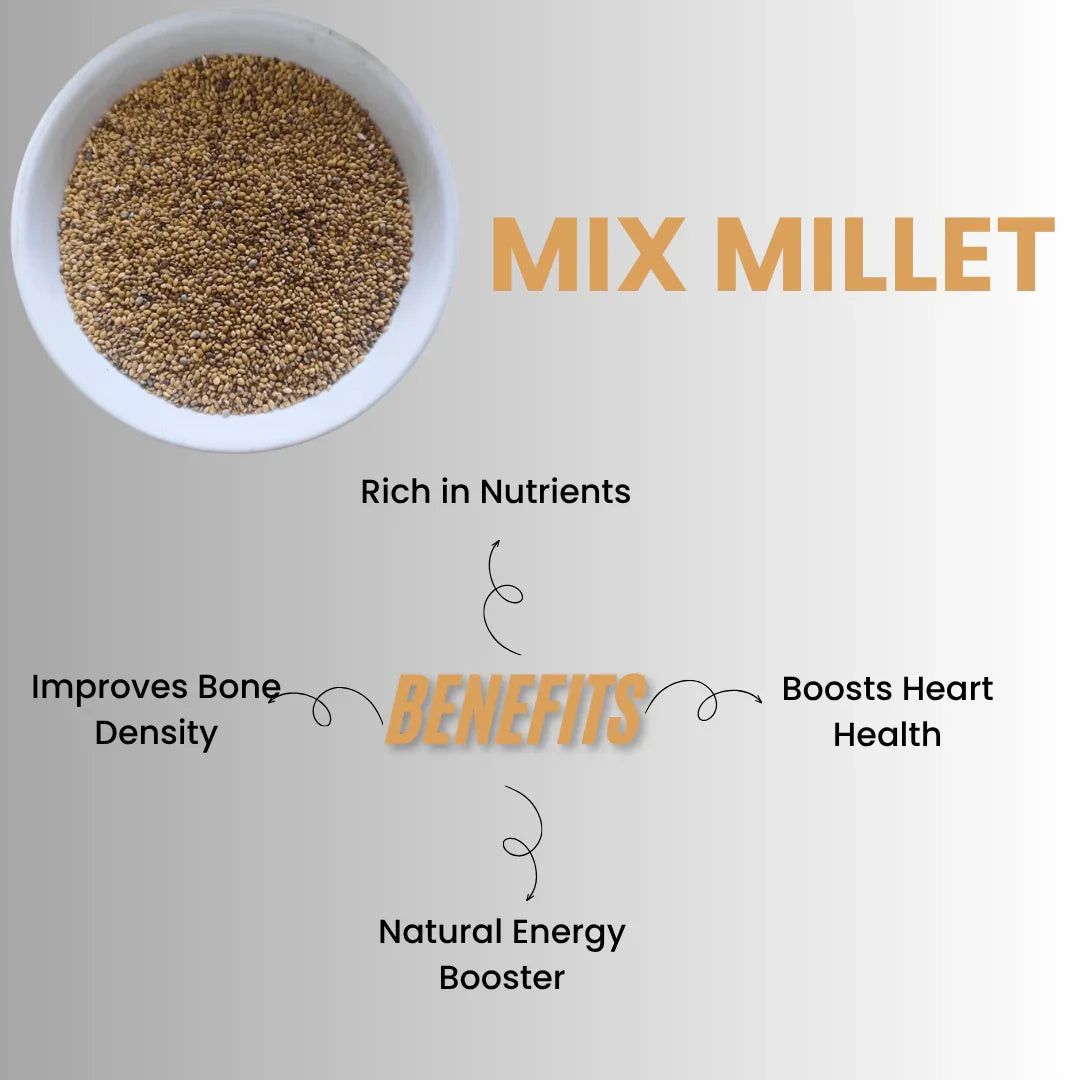 MIX MILLET

Rich in Nutrients

Improves Bone Density

BENEFITS

Boosts Heart Health

Natural Energy Booster